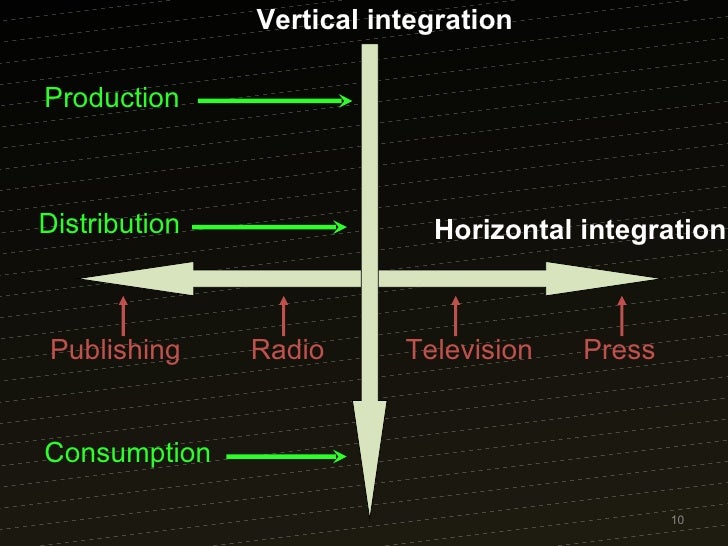 Vertical integration

Production

Distribution

Horizontal integration

Publishing

Radio

Television

Press

Consumption

10